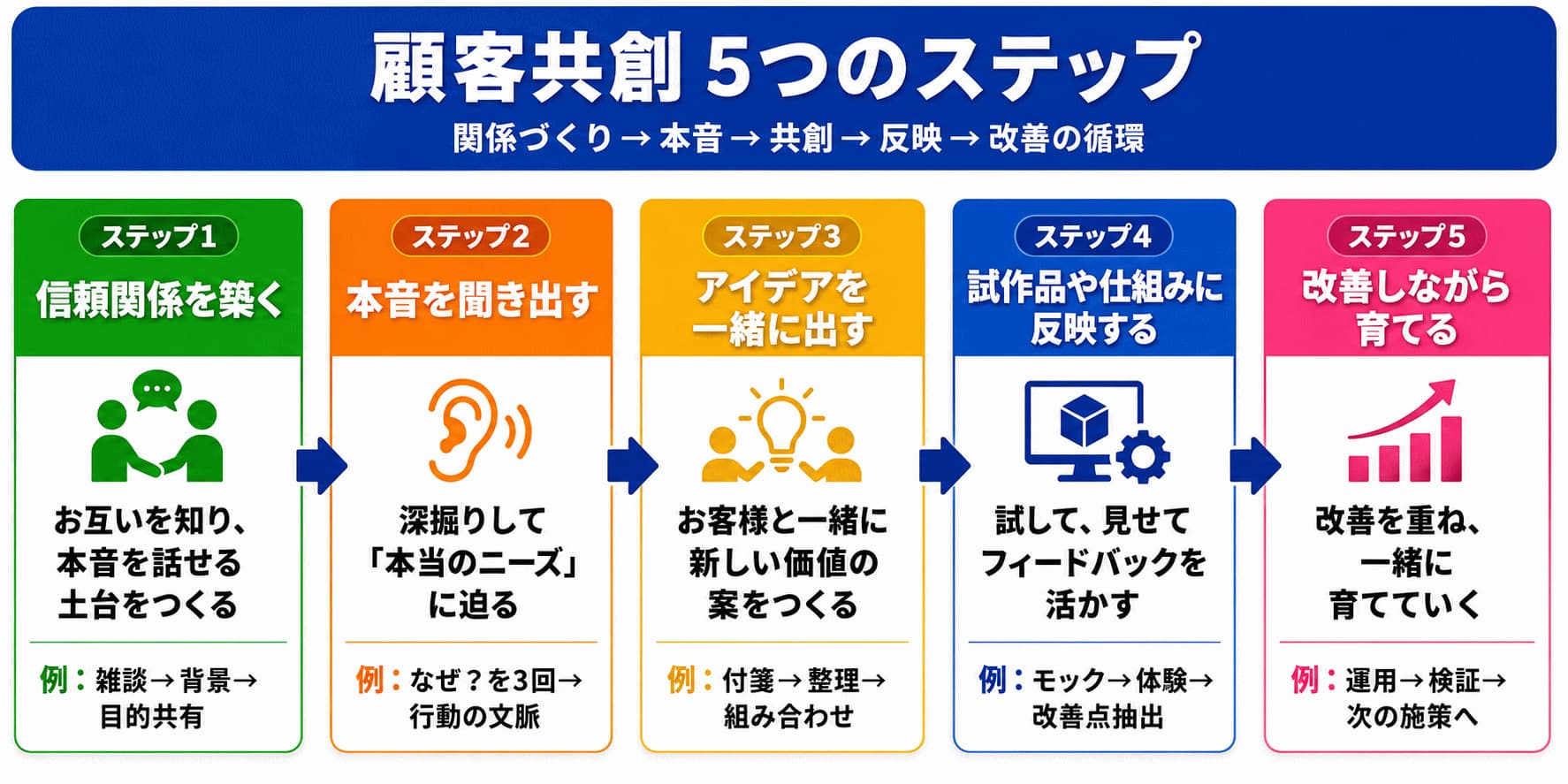 顧客共創 5つのステップ

関係づくり → 本音 → 共創 → 反映 → 改善の循環

ステップ1

信頼関係を築く

お互いを知り、本音を話せる土台をつくる

例：雑談→背景→目的共有

ステップ2

本音を聞き出す

深掘りして「本当のニーズ」に迫る

例：なぜ？を3回→行動の文脈

ステップ3

アイデアを一緒に出す

お客様と一緒に新しい価値の案をつくる

例：付箋→整理→組み合わせ

ステップ4

試作品や仕組みに反映する

試して、見せてフィードバックを活かす

例：モック→体験→改善点抽出

ステップ5

改善しながら育てる

改善を重ね、一緒に育てていく

例：運用→検証→次の施策へ